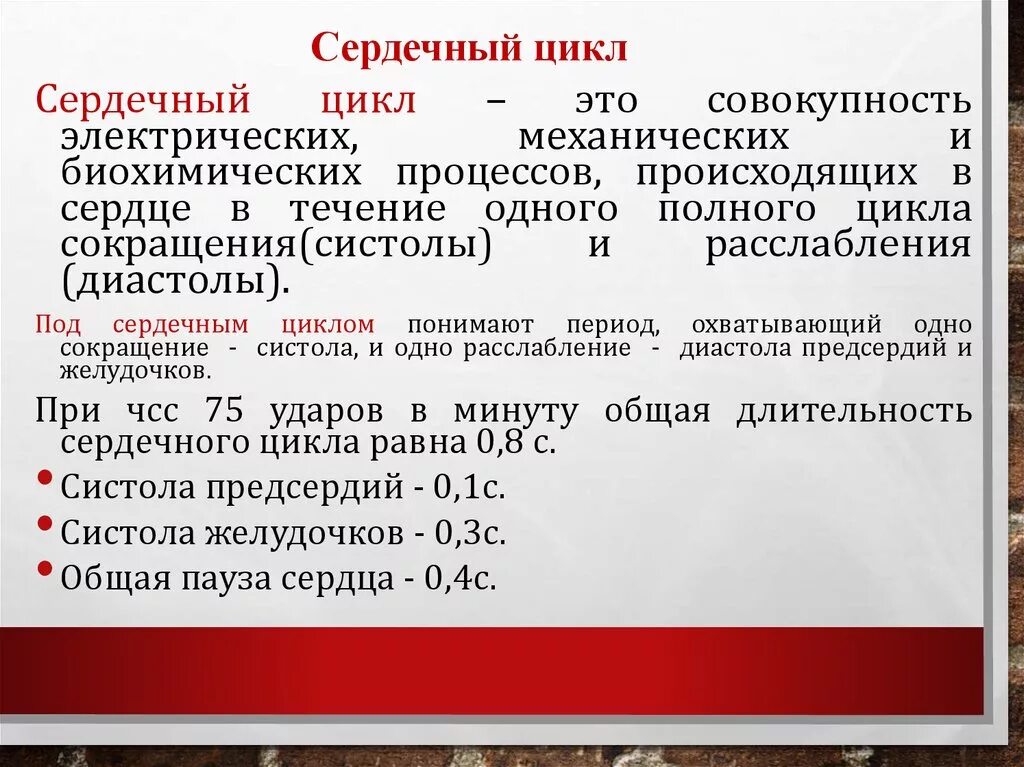 Сердечный цикл

Сердечный цикл – это совокупность электрических, механических и биохимических процессов, происходящих в сердце в течение одного полного цикла сокращения(систолы) и расслабления (диастолы).

Под сердечным циклом понимают период, охватывающий одно сокращение - систола, и одно расслабление - диастола предсердий и желудочков.

При чсс 75 ударов в минуту общая длительность сердечного цикла равна 0,8 с.

• Систола предсердий - 0,1с.
• Систола желудочков - 0,3с.
• Общая пауза сердца - 0,4с.